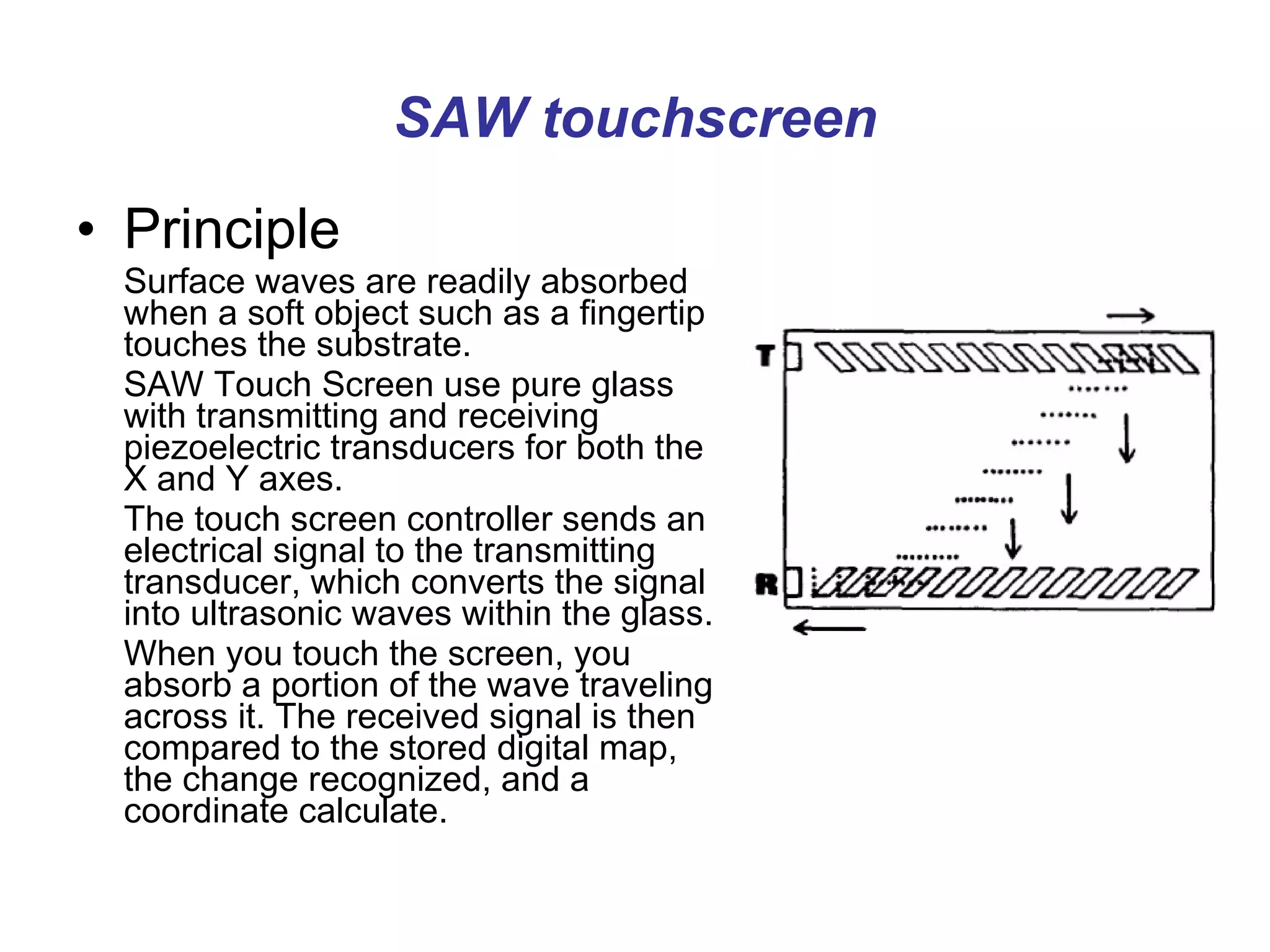 SAW touchscreen

• Principle

Surface waves are readily absorbed when a soft object such as a fingertip touches the substrate.

SAW Touch Screen use pure glass with transmitting and receiving piezoelectric transducers for both the X and Y axes.

The touch screen controller sends an electrical signal to the transmitting transducer, which converts the signal into ultrasonic waves within the glass.

When you touch the screen, you absorb a portion of the wave traveling across it. The received signal is then compared to the stored digital map, the change recognized, and a coordinate calculate.

T

R